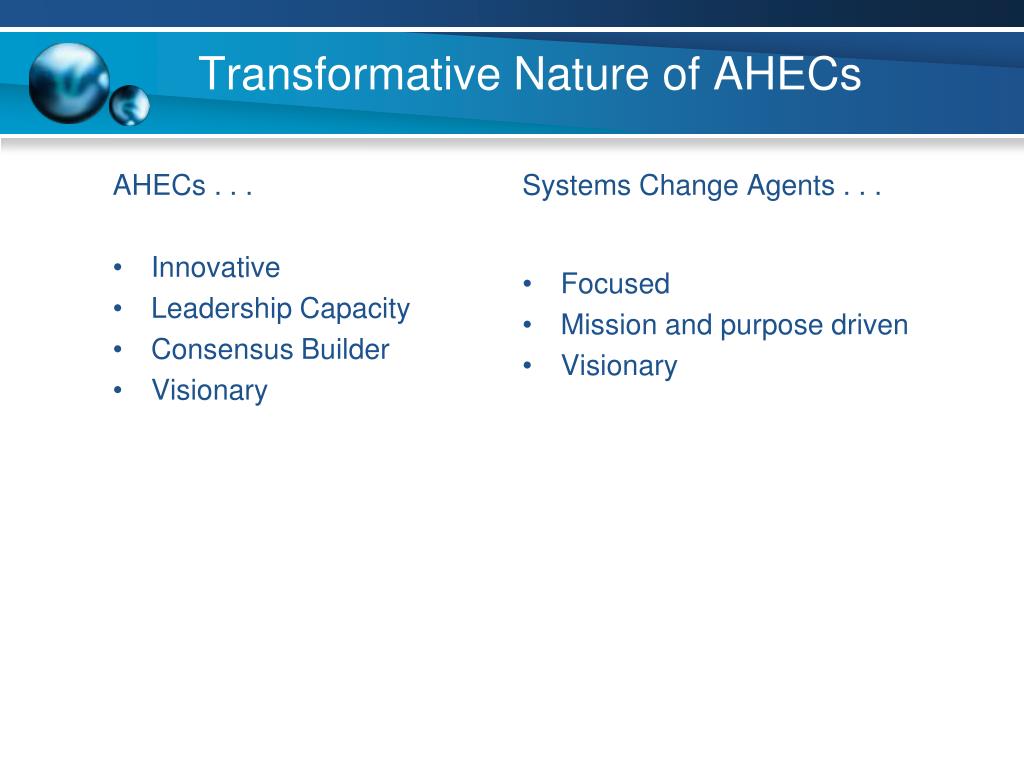 Transformative Nature of AHECs

AHECs . . .

• Innovative
• Leadership Capacity
• Consensus Builder
• Visionary

Systems Change Agents . . .

• Focused
• Mission and purpose driven
• Visionary